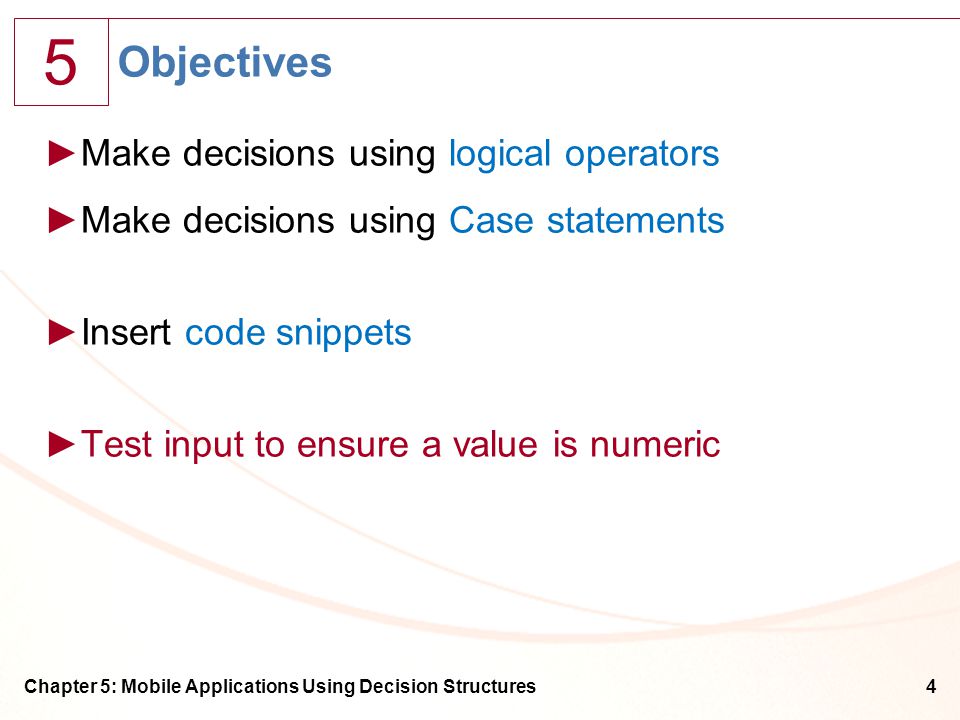 5

Objectives

►Make decisions using logical operators

►Make decisions using Case statements

►Insert code snippets

►Test input to ensure a value is numeric

Chapter 5: Mobile Applications Using Decision Structures

4